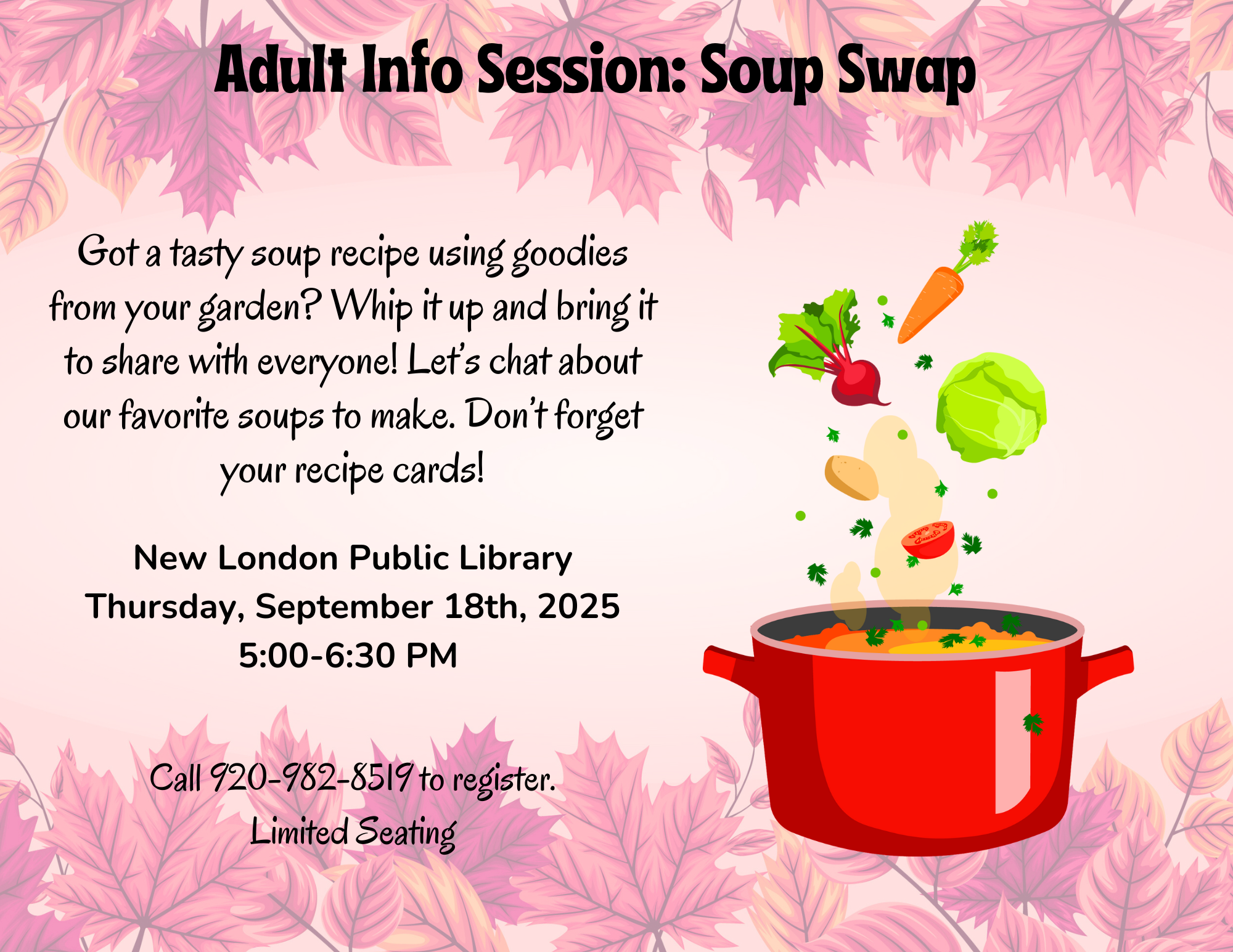 Adult Info Session: Soup Swap

Got a tasty soup recipe using goodies from your garden? Whip it up and bring it to share with everyone! Let's chat about our favorite soups to make. Don't forget your recipe cards!

New London Public Library
Thursday, September 18th, 2025
5:00-6:30 PM

Call 920-982-8519 to register.
Limited Seating